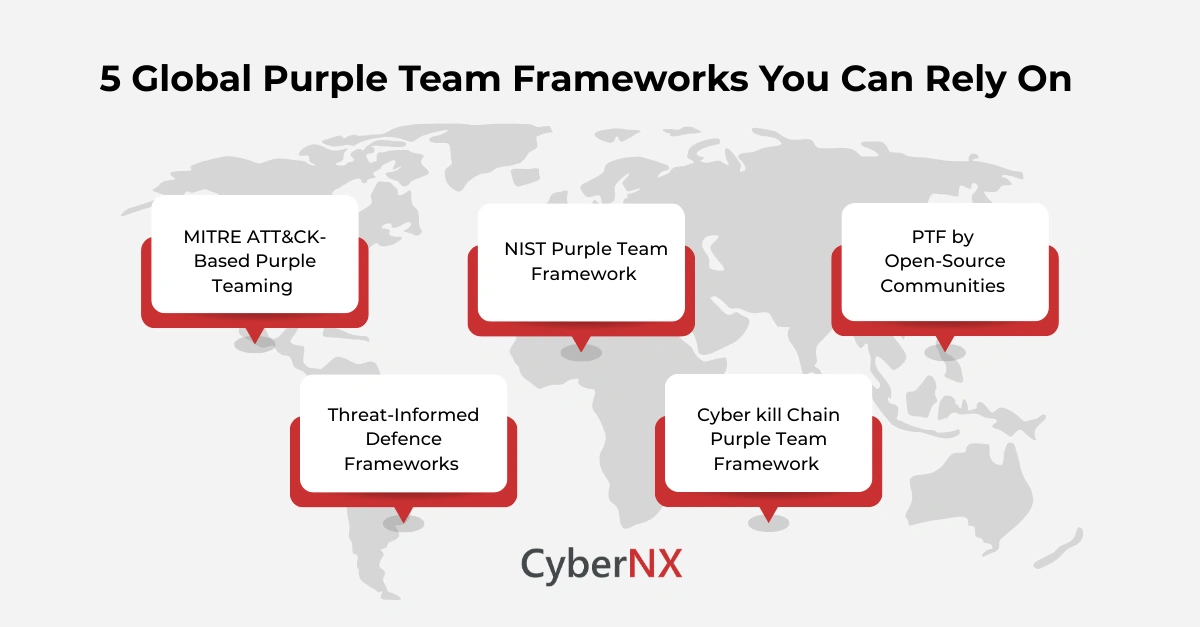 5 Global Purple Team Frameworks You Can Rely On

MITRE ATT&CK-Based Purple Teaming

NIST Purple Team Framework

PTF by Open-Source Communities

Threat-Informed Defence Frameworks

Cyber kill Chain Purple Team Framework

CyberNX